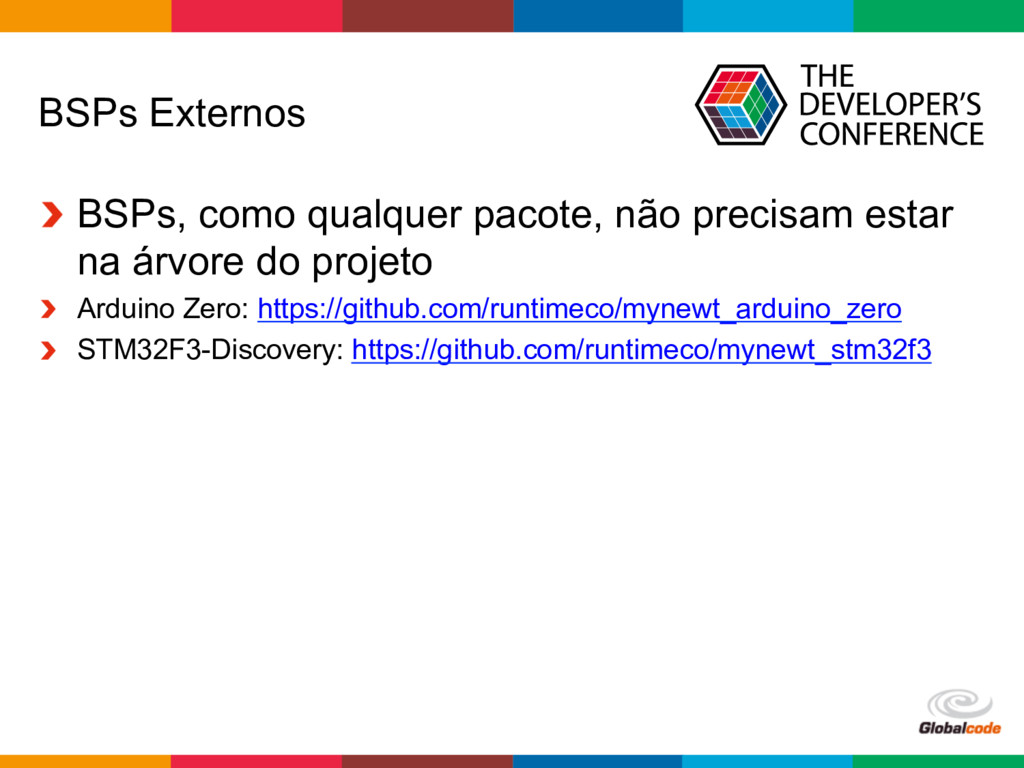 BSPs Externos

THE DEVELOPER'S CONFERENCE

BSPs, como qualquer pacote, não precisam estar na árvore do projeto

Arduino Zero: https://github.com/runtimeco/mynewt_arduino_zero

STM32F3-Discovery: https://github.com/runtimeco/mynewt_stm32f3

Globalcode